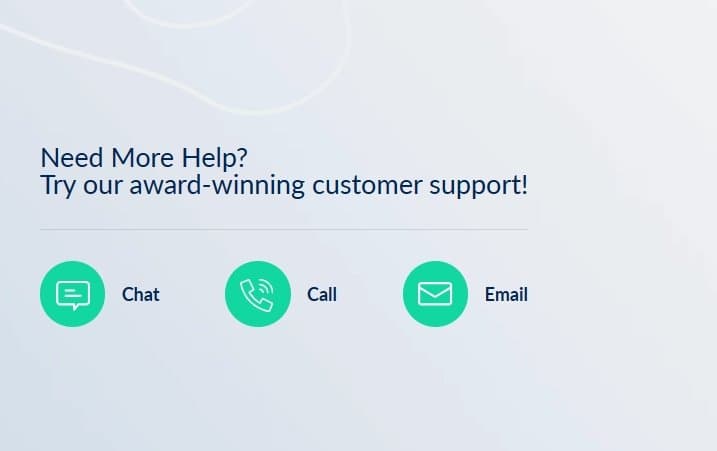 Need More Help?
Try our award-winning customer support!

Chat

Call

Email